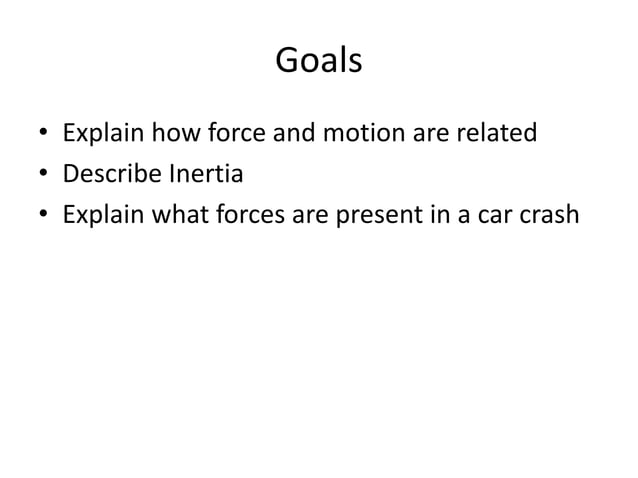 Goals

• Explain how force and motion are related
• Describe Inertia
• Explain what forces are present in a car crash